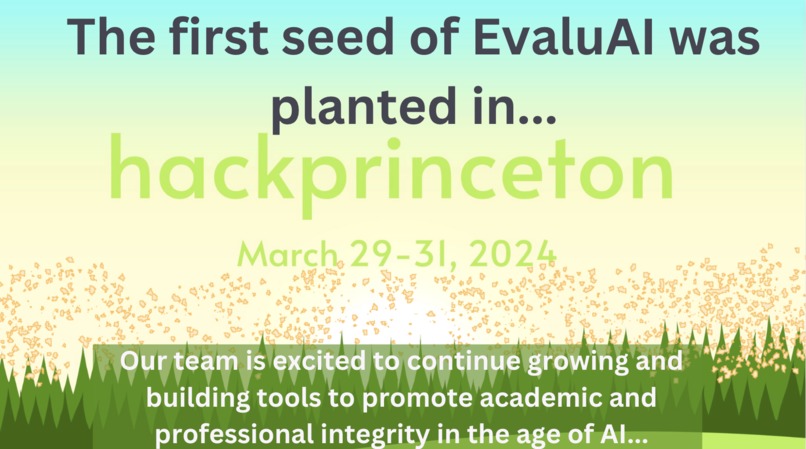 The first seed of EvaluAI was planted in...

hackprinceton

March 29-31, 2024

Our team is excited to continue growing and building tools to promote academic and professional integrity in the age of AI...